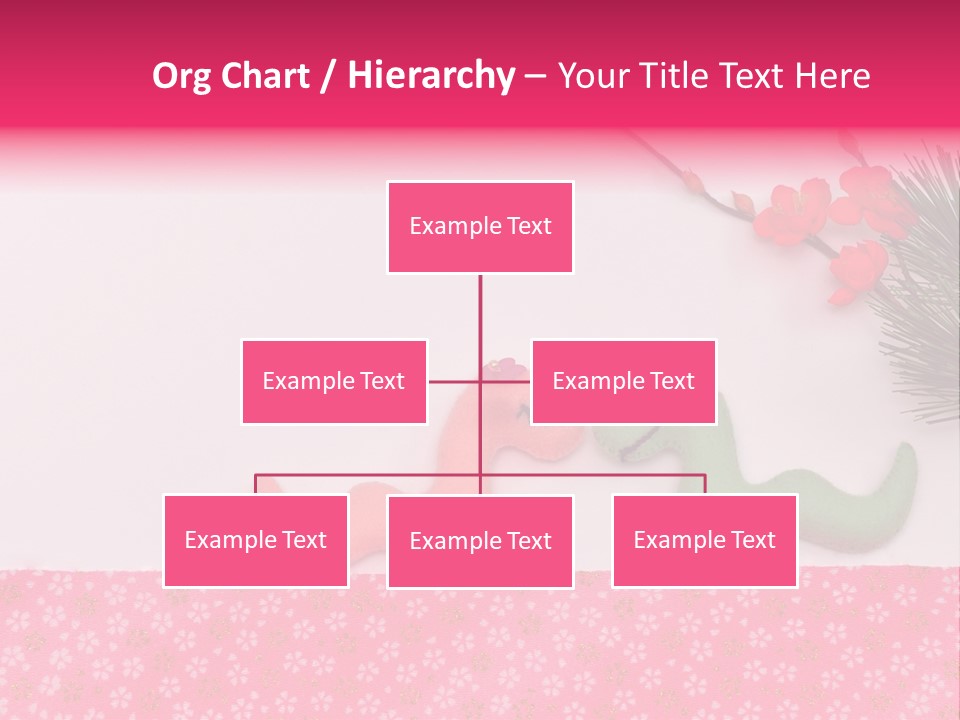 Org Chart / Hierarchy – Your Title Text Here

Example Text

Example Text

Example Text

Example Text

Example Text

Example Text